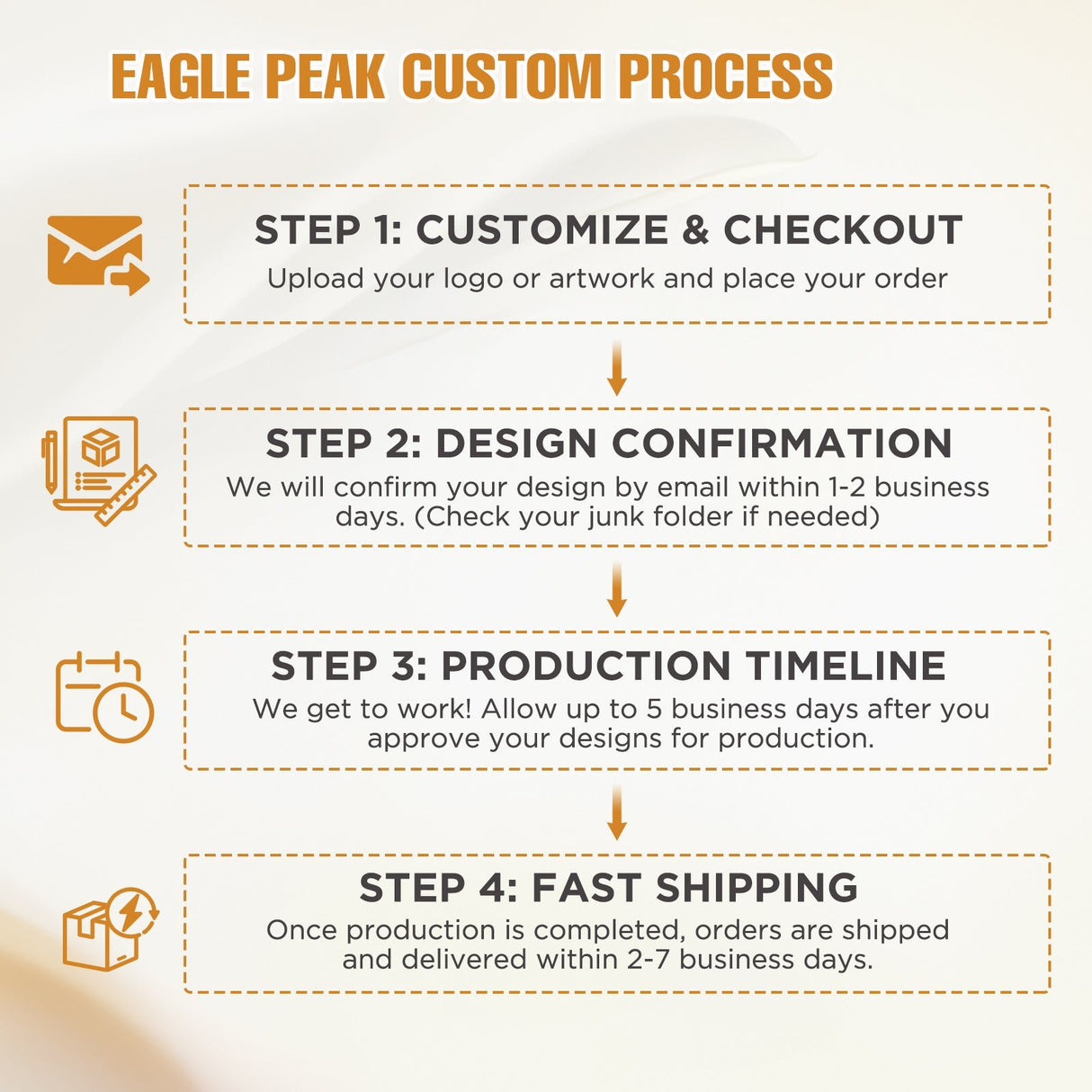 EAGLE PEAK CUSTOM PROCESS

STEP 1: CUSTOMIZE & CHECKOUT
Upload your logo or artwork and place your order

STEP 2: DESIGN CONFIRMATION
We will confirm your design by email within 1-2 business days. (Check your junk folder if needed)

STEP 3: PRODUCTION TIMELINE
We get to work! Allow up to 5 business days after you approve your designs for production.

STEP 4: FAST SHIPPING
Once production is completed, orders are shipped and delivered within 2-7 business days.